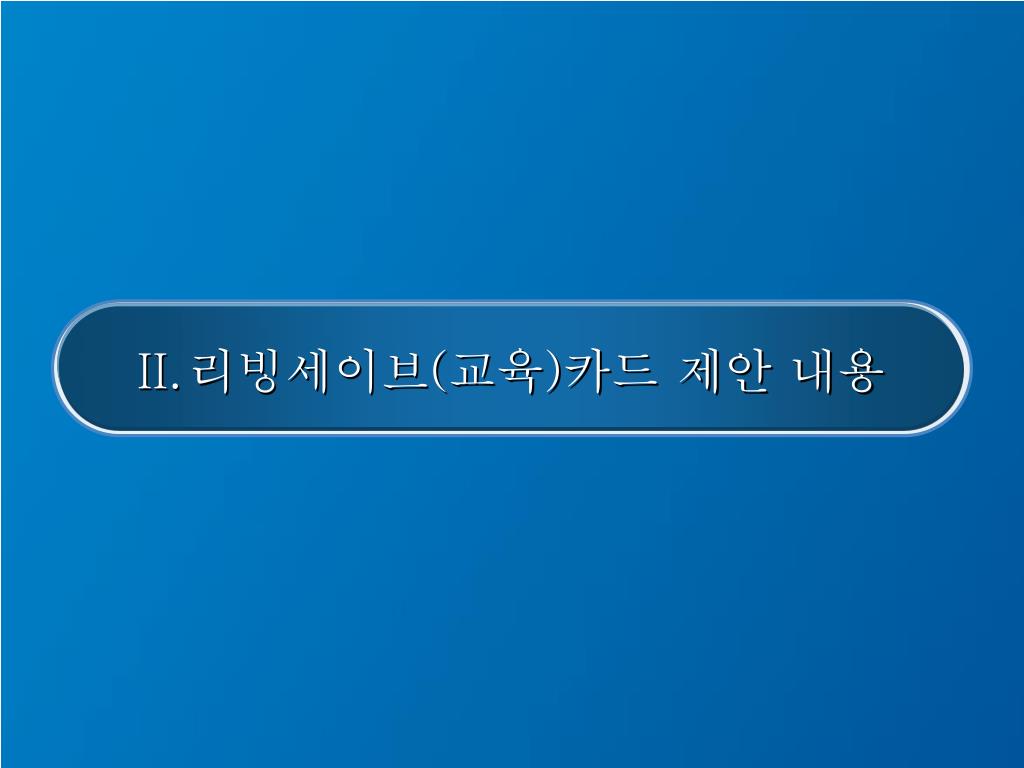 II. 리빙세이브(교육)카드 제안 내용